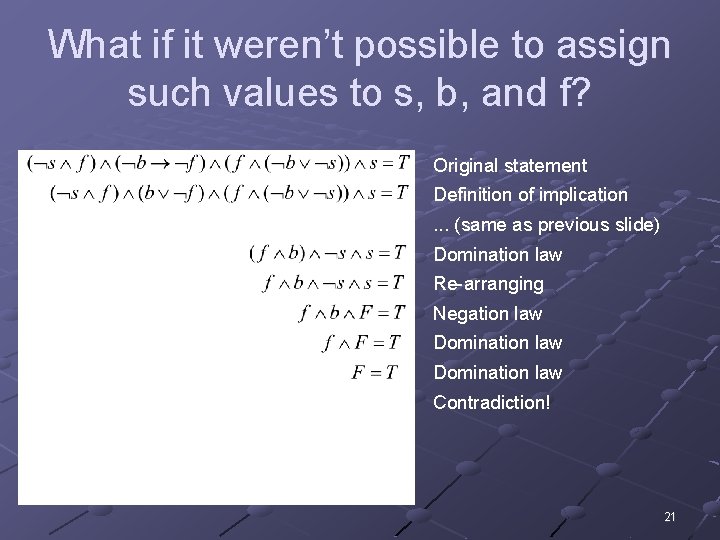 What if it weren't possible to assign such values to s, b, and f?

$(\neg s \wedge f) \wedge (\neg b \rightarrow \neg f) \wedge (f \wedge (\neg b \vee \neg s)) \wedge s = T$ Original statement

$(\neg s \wedge f) \wedge (b \vee \neg f) \wedge (f \wedge (\neg b \vee \neg s)) \wedge s = T$ Definition of implication

... (same as previous slide)

$(f \wedge b) \wedge \neg s \wedge s = T$ Domination law

$f \wedge b \wedge \neg s \wedge s = T$ Re-arranging

$f \wedge b \wedge F = T$ Negation law

$f \wedge F = T$ Domination law

$F = T$ Domination law

Contradiction!

21